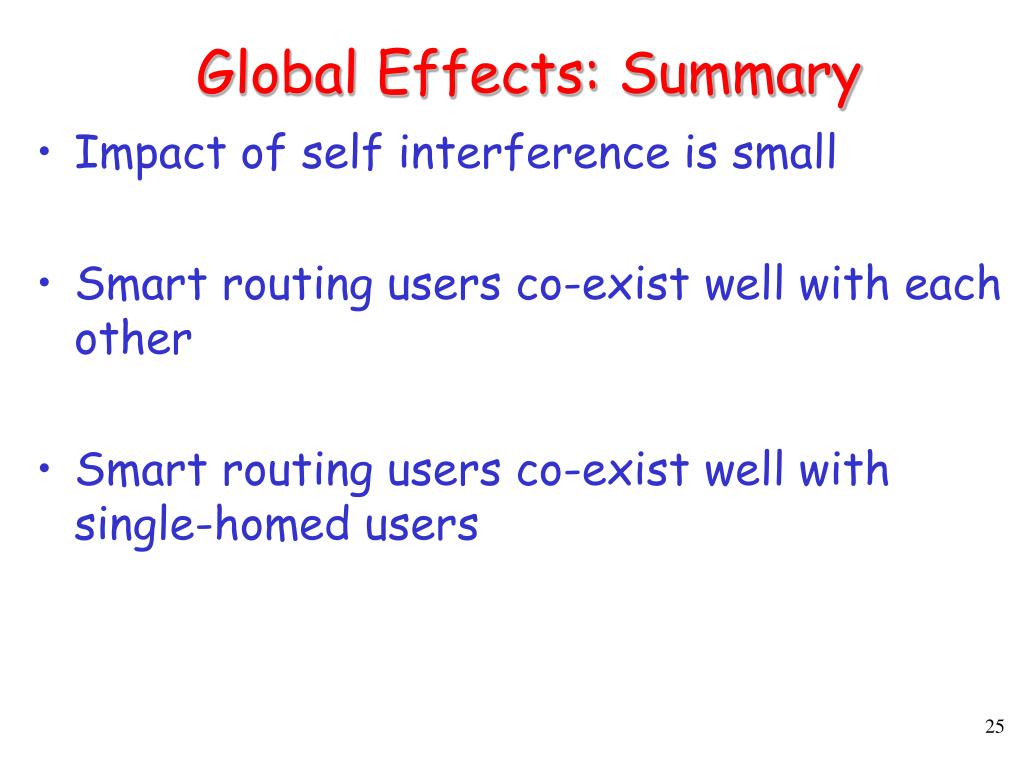 Global Effects: Summary

• Impact of self interference is small

• Smart routing users co-exist well with each other

• Smart routing users co-exist well with single-homed users

25